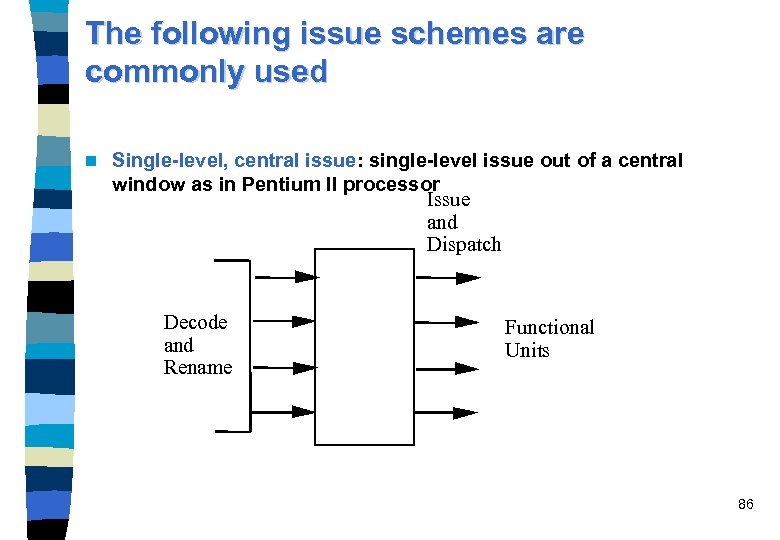 The following issue schemes are commonly used

Single-level, central issue: single-level issue out of a central window as in Pentium II processor

Issue and Dispatch

Decode and Rename

Functional Units

86